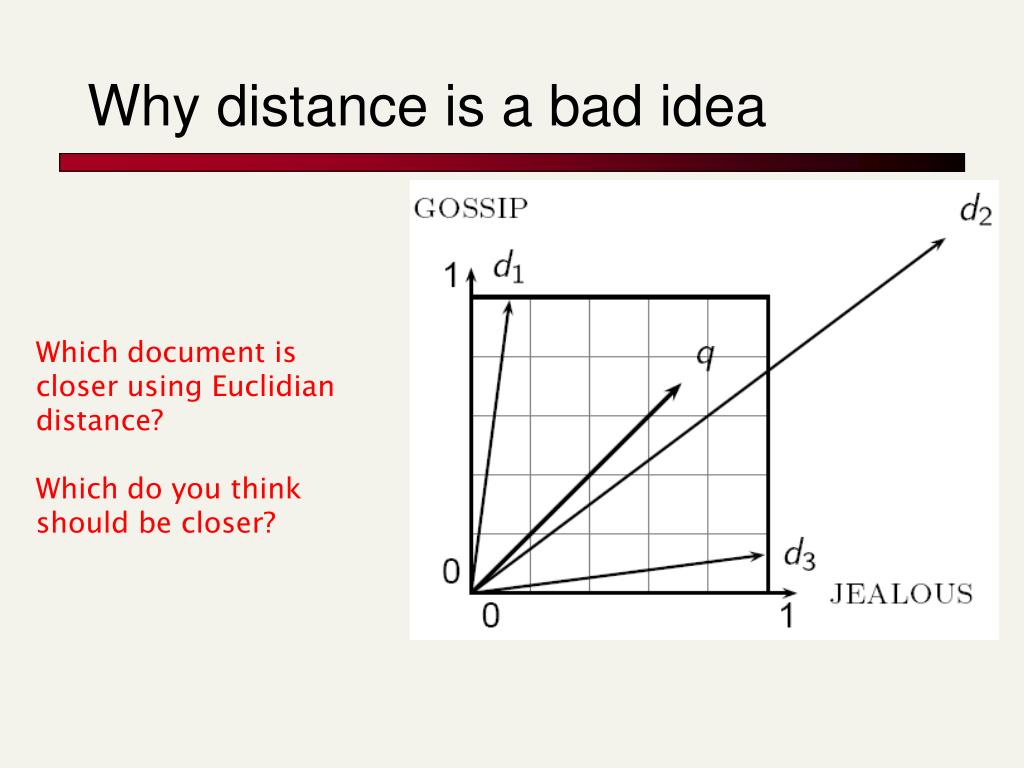 Why distance is a bad idea

Which document is closer using Euclidian distance?

Which do you think should be closer?

GOSSIP

$d_2$

1

$d_1$

$q$

$d_3$

0

0

1

JEALOUS